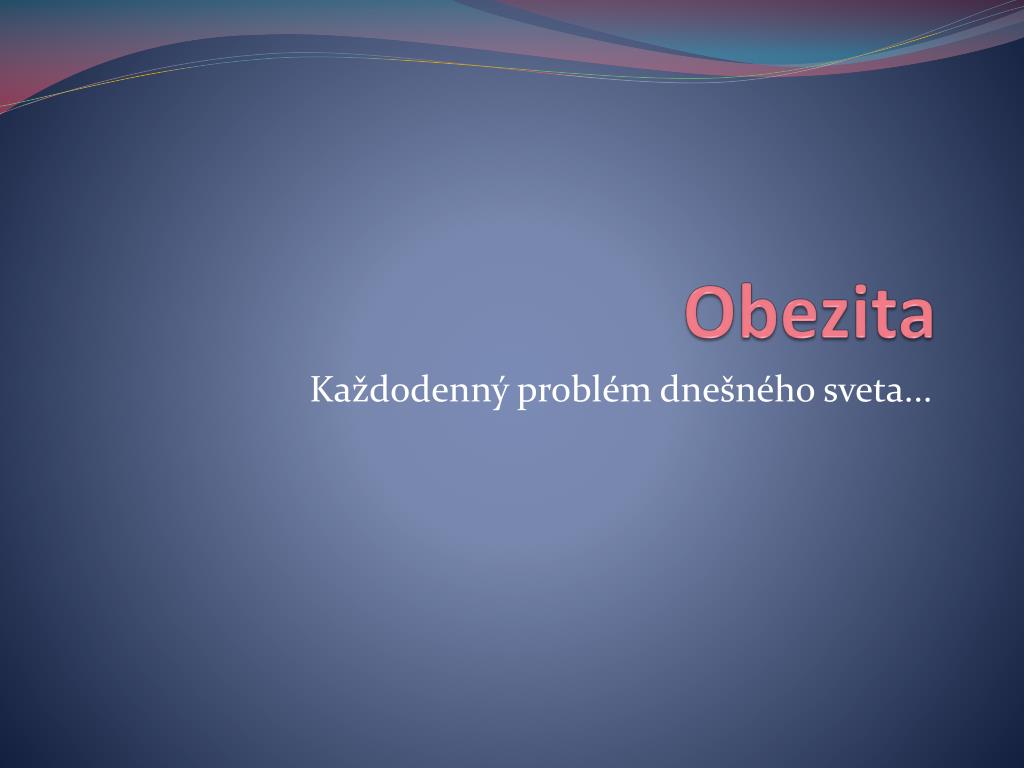 Obezita

Každodenný problém dnešného sveta...